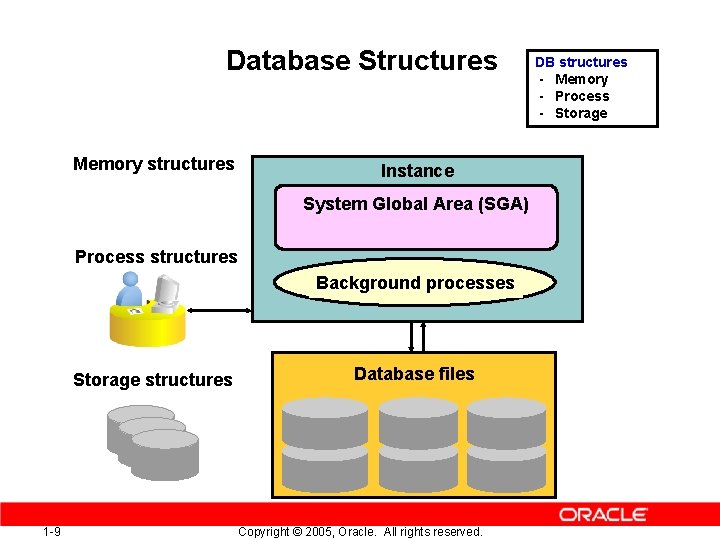 Database Structures

DB structures
- Memory
- Process
- Storage

Memory structures

Process structures

Storage structures

Instance

System Global Area (SGA)

Background processes

Database files

ORACLE

1-9

Copyright © 2005, Oracle. All rights reserved.